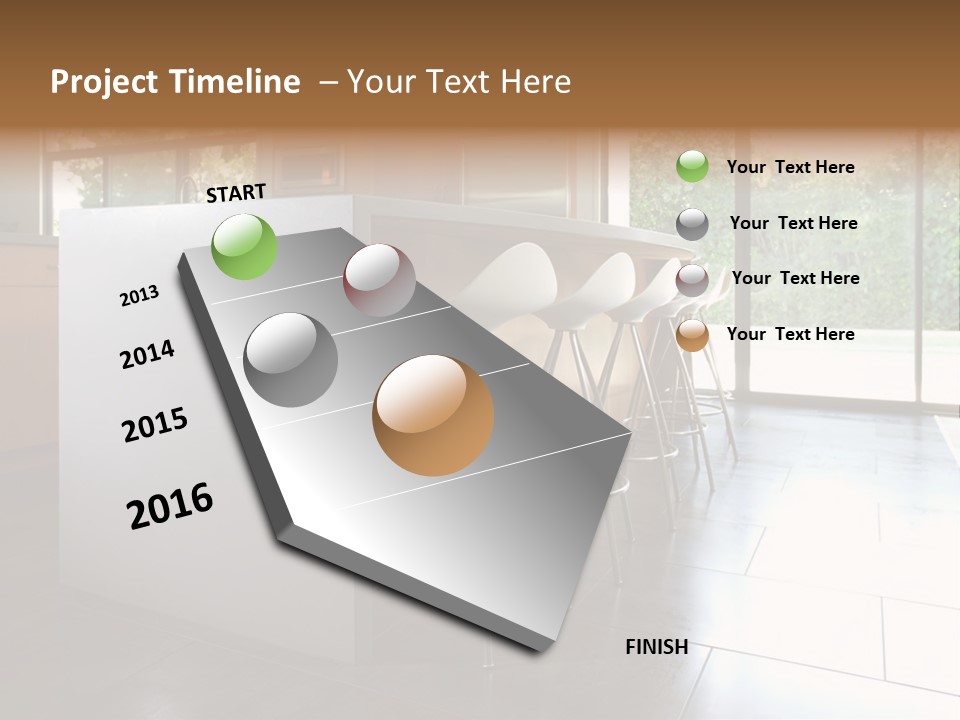 Project Timeline – Your Text Here

START

2013

2014

2015

2016

FINISH

Your Text Here

Your Text Here

Your Text Here

Your Text Here